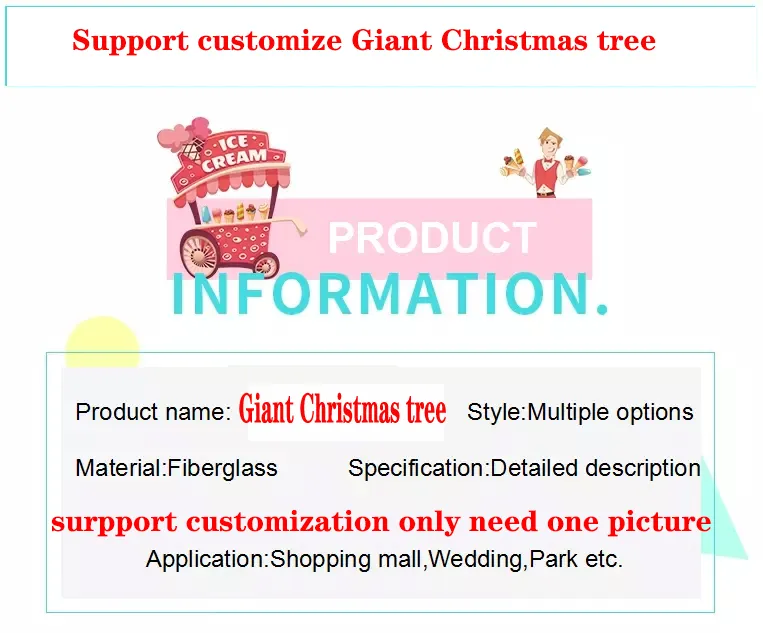 Support customize Giant Christmas tree

ICE CREAM

PRODUCT

INFORMATION.

Product name: Giant Christmas tree Style:Multiple options

Material:Fiberglass Specification:Detailed description

surpport customization only need one picture

Application:Shopping mall,Wedding,Park etc.